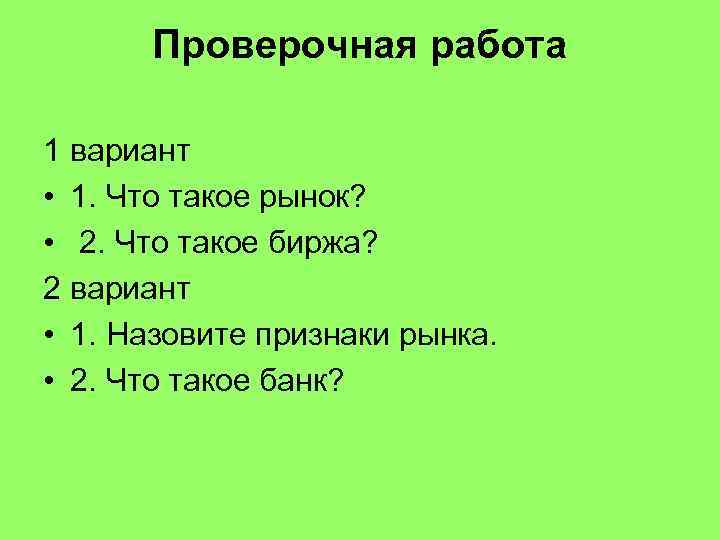 Проверочная работа

1 вариант
• 1. Что такое рынок?
• 2. Что такое биржа?
2 вариант
• 1. Назовите признаки рынка.
• 2. Что такое банк?